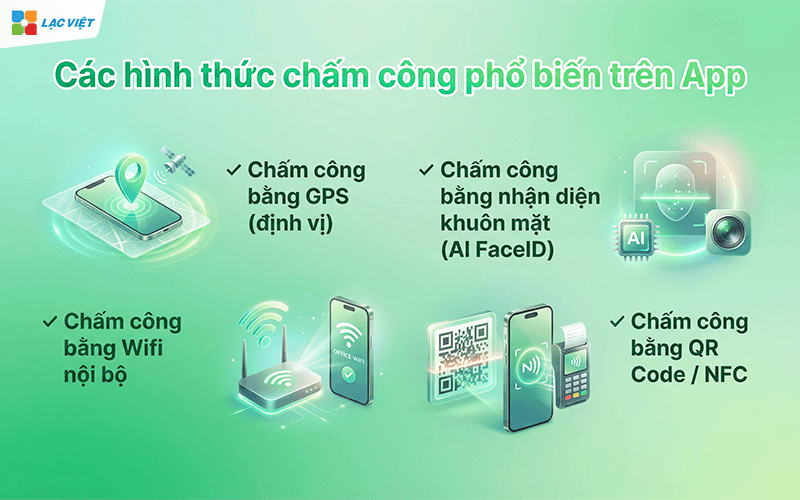 LẠC VIỆT

Các hình thức chấm công phổ biến trên App

✓ Chấm công bằng GPS (định vị)

✓ Chấm công bằng nhận diện khuôn mặt (AI FaceID)

AI

✓ Chấm công bằng Wifi nội bộ

OFFICE-WIFI

✓ Chấm công bằng QR Code / NFC